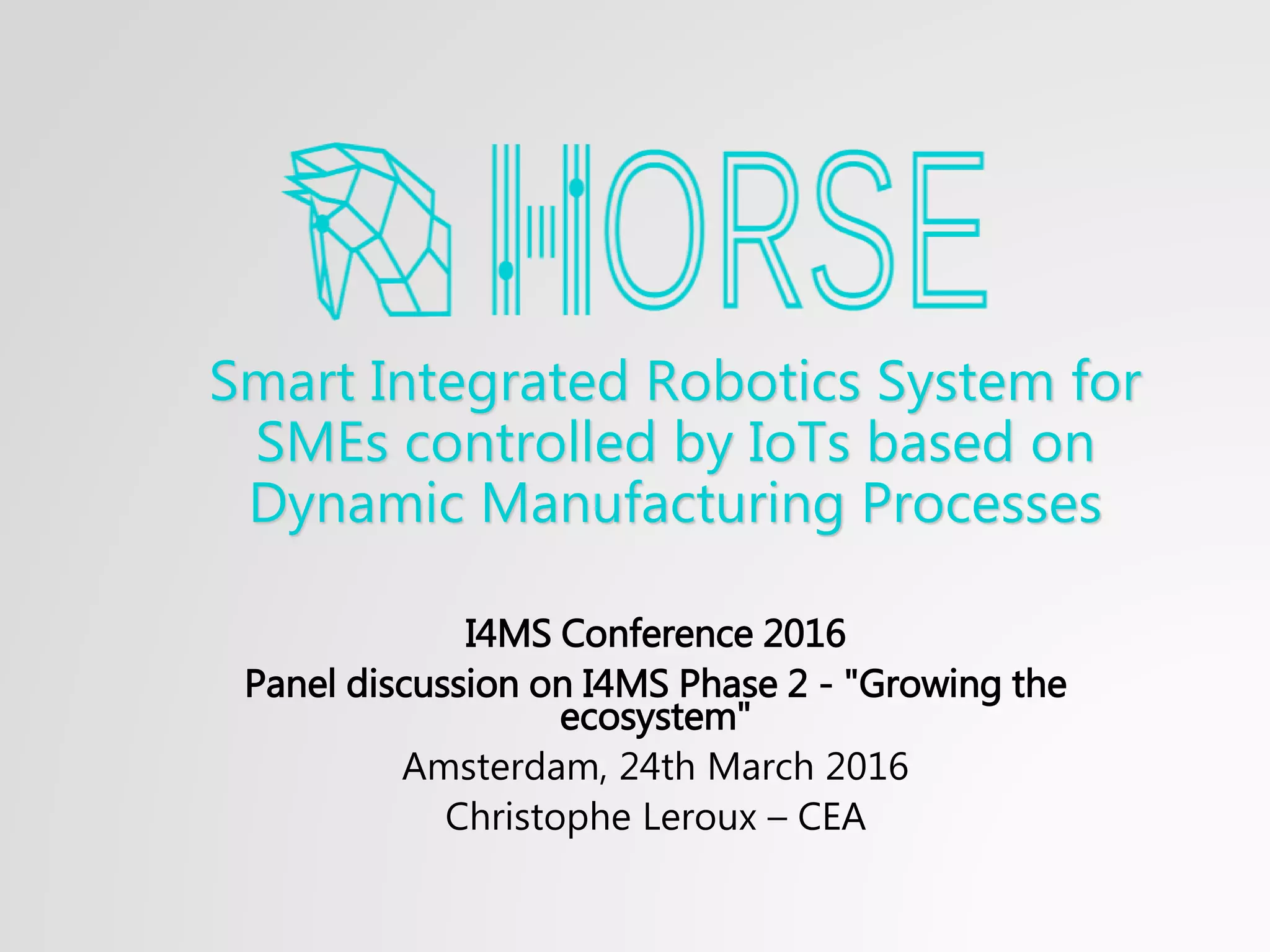 HORSE

Smart Integrated Robotics System for SMEs controlled by IoTs based on Dynamic Manufacturing Processes

I4MS Conference 2016
Panel discussion on I4MS Phase 2 - "Growing the ecosystem"
Amsterdam, 24th March 2016
Christophe Leroux – CEA